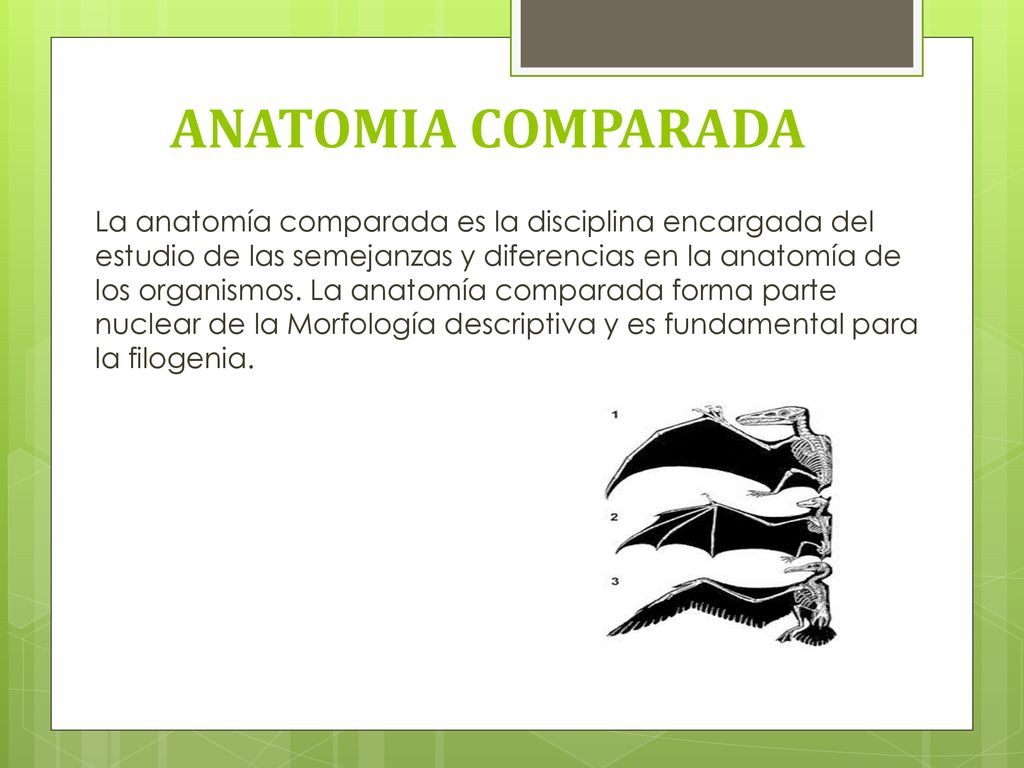 ANATOMIA COMPARADA

La anatomía comparada es la disciplina encargada del estudio de las semejanzas y diferencias en la anatomía de los organismos. La anatomía comparada forma parte nuclear de la Morfología descriptiva y es fundamental para la filogenia.

1

2

3